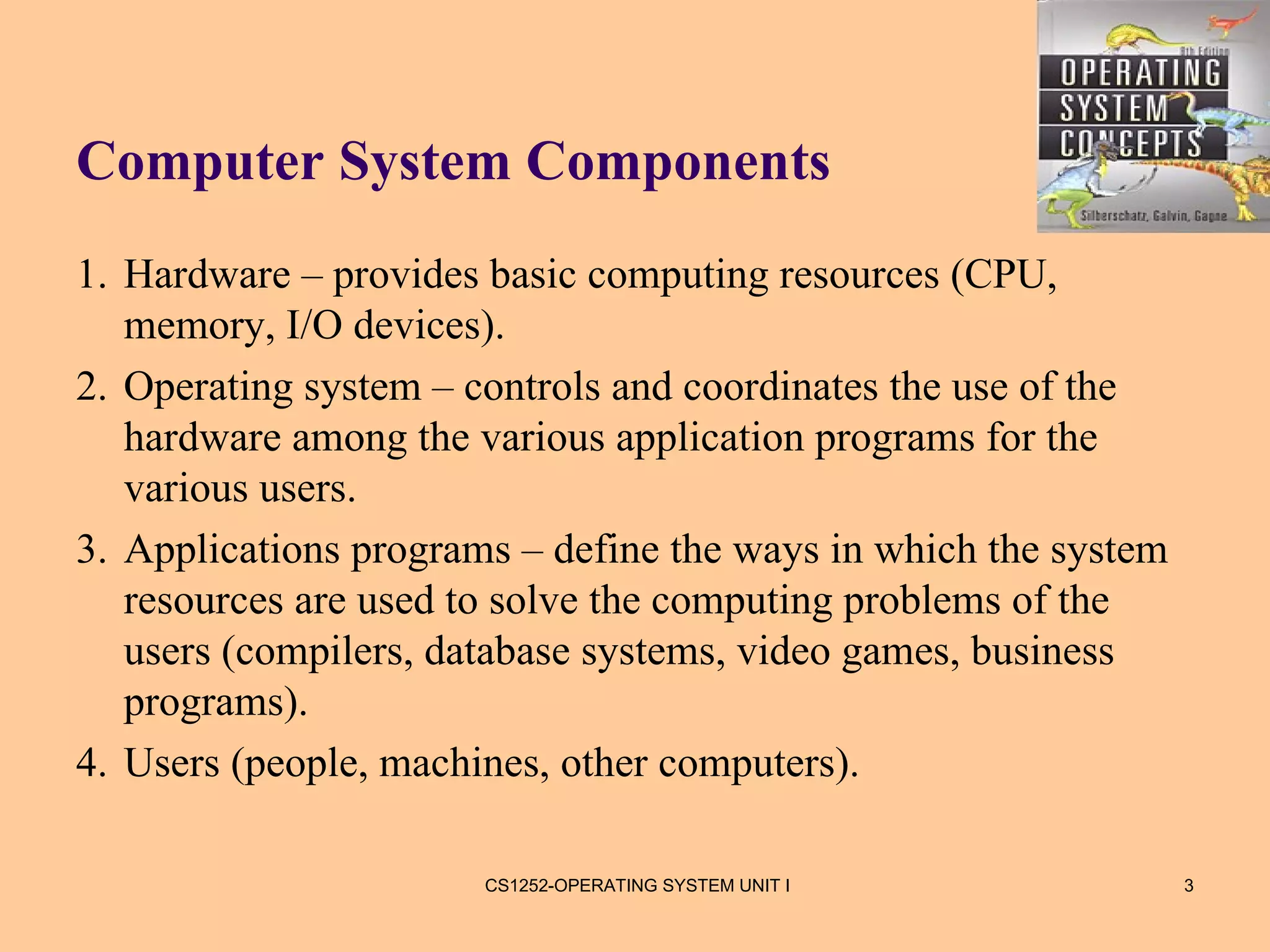 8th Edition
OPERATING SYSTEM CONCEPTS
Silberschatz, Galvin, Gagne

Computer System Components

1. Hardware – provides basic computing resources (CPU, memory, I/O devices).
2. Operating system – controls and coordinates the use of the hardware among the various application programs for the various users.
3. Applications programs – define the ways in which the system resources are used to solve the computing problems of the users (compilers, database systems, video games, business programs).
4. Users (people, machines, other computers).

CS1252-OPERATING SYSTEM UNIT I

3